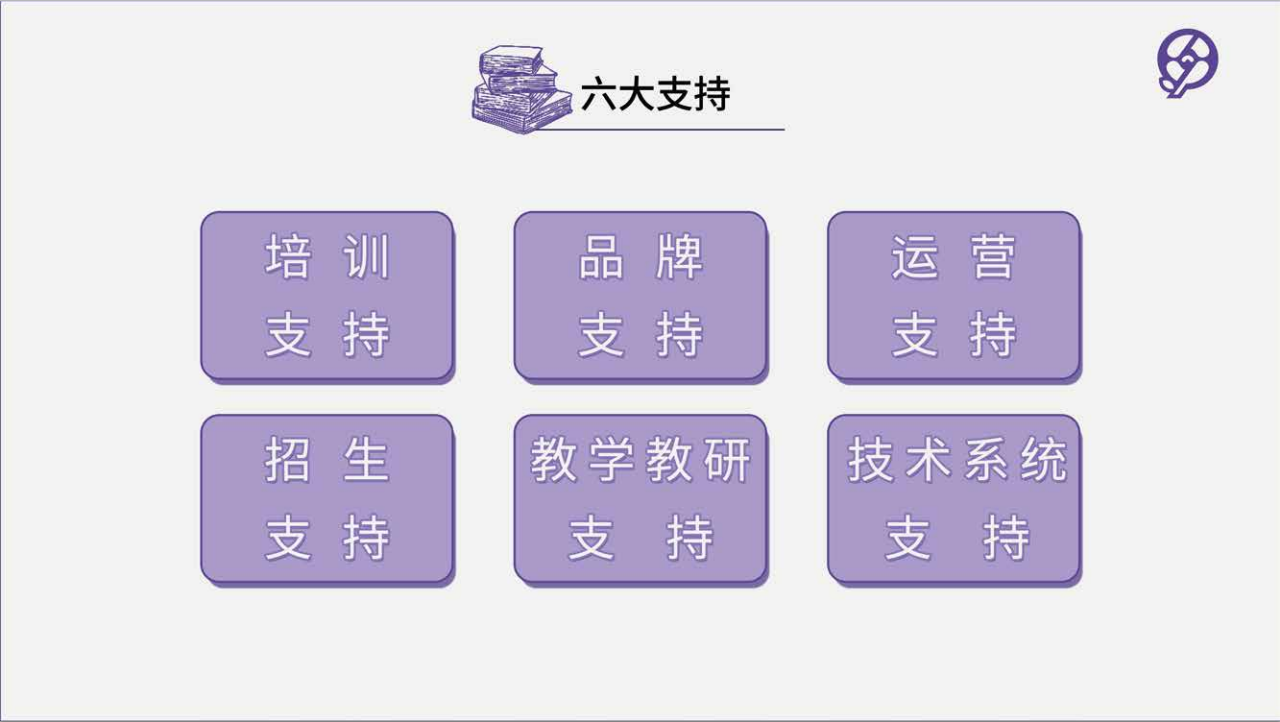 六大支持

培训
支持

品牌
支持

运营
支持

招生
支持

教学教研
支持

技术系统
支持